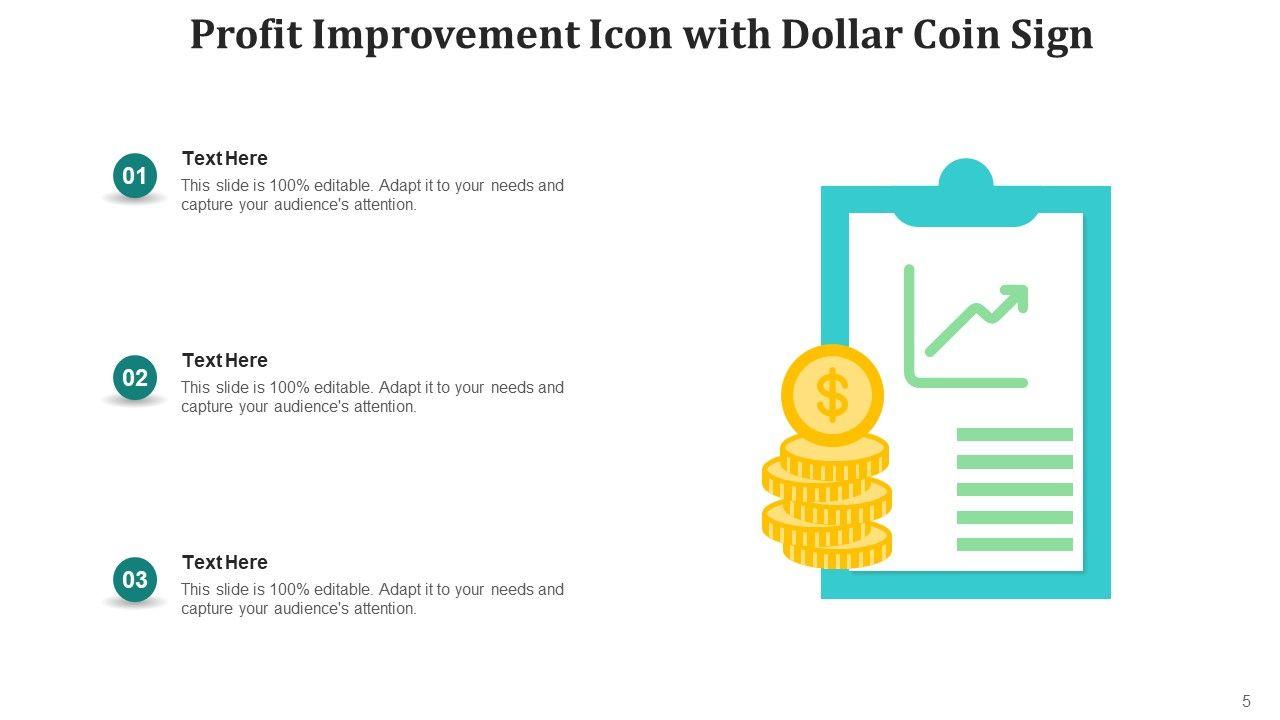 Profit Improvement Icon with Dollar Coin Sign

01
Text Here
This slide is 100% editable. Adapt it to your needs and capture your audience's attention.

02
Text Here
This slide is 100% editable. Adapt it to your needs and capture your audience's attention.

03
Text Here
This slide is 100% editable. Adapt it to your needs and capture your audience's attention.

$

5